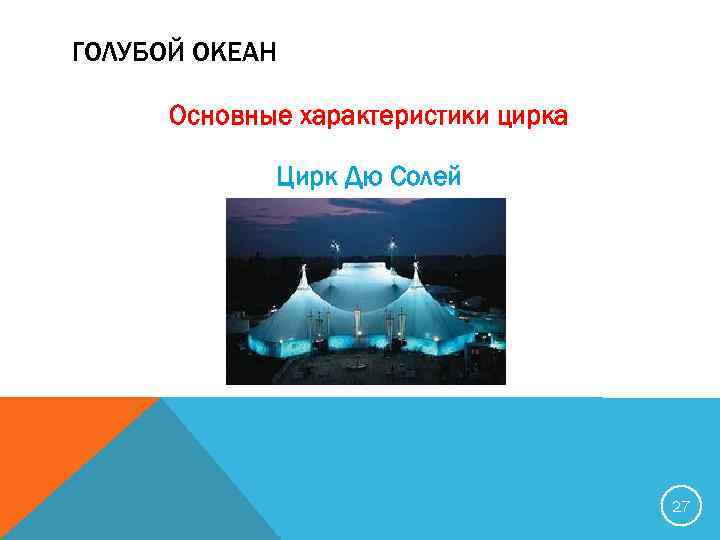 ГОЛУБОЙ ОКЕАН

Основные характеристики цирка

Цирк Дю Солей

27